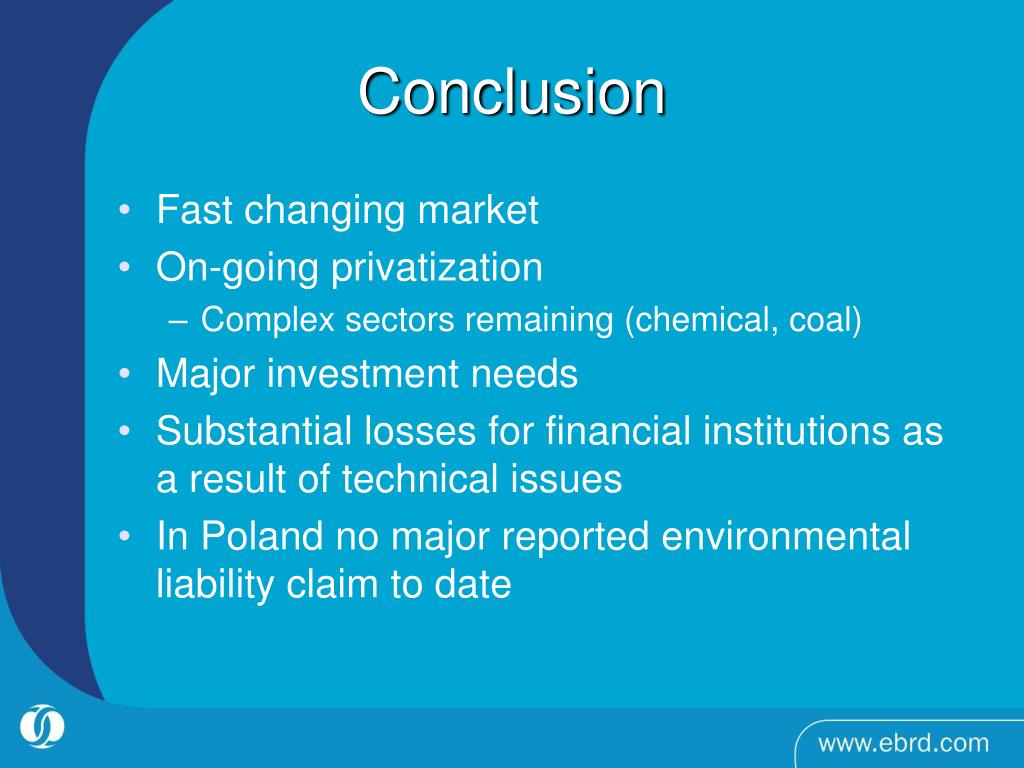 Conclusion

• Fast changing market
• On-going privatization
– Complex sectors remaining (chemical, coal)
• Major investment needs
• Substantial losses for financial institutions as a result of technical issues
• In Poland no major reported environmental liability claim to date

www.ebrd.com